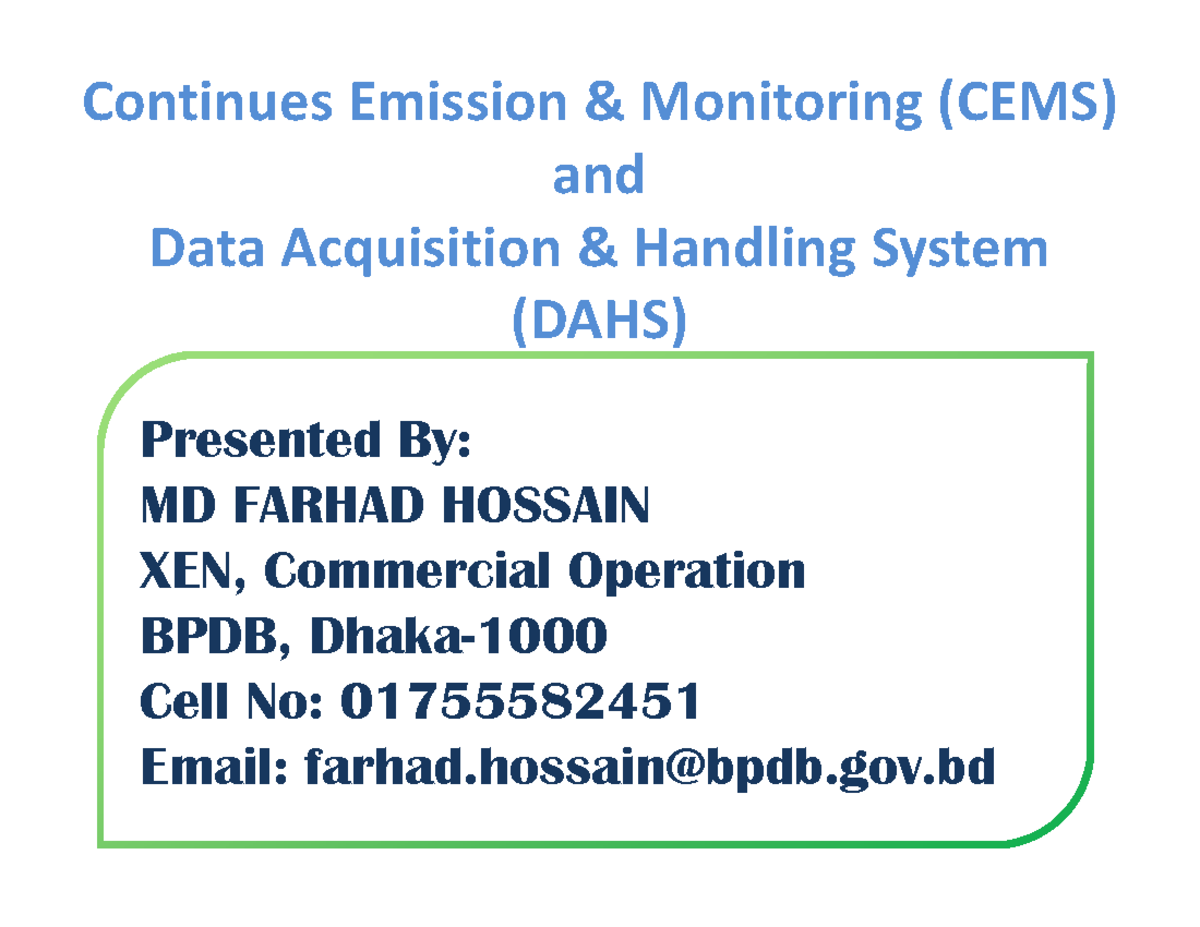 Continues Emission & Monitoring (CEMS)
and
Data Acquisition & Handling System
(DAHS)

Presented By:
MD FARHAD HOSSAIN
XEN, Commercial Operation
BPDB, Dhaka-1000
Cell No: 01755582451
Email: farhad.hossain@bpdb.gov.bd